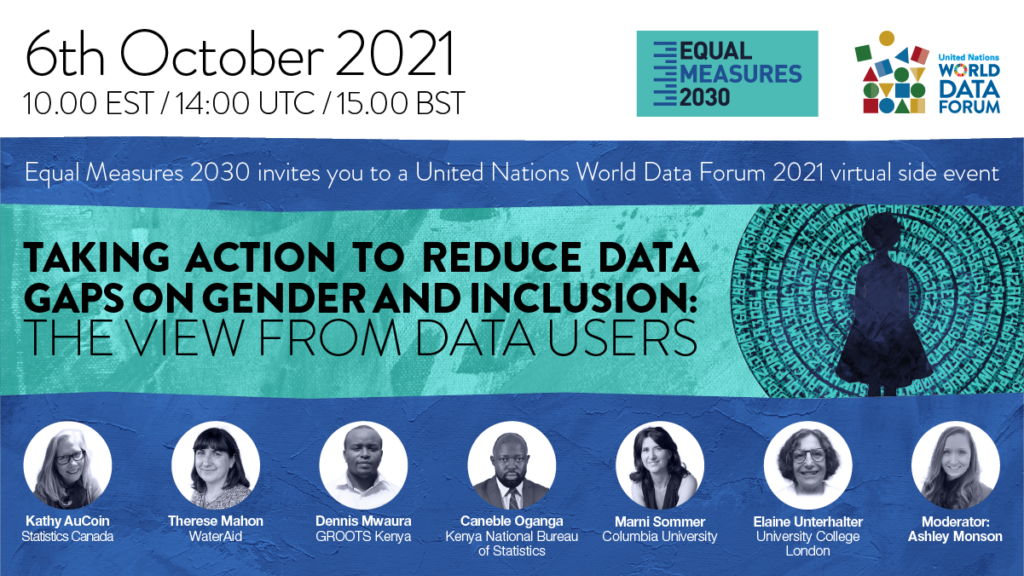 6th October 2021
10.00 EST / 14:00 UTC / 15.00 BST

EQUAL MEASURES 2030

United Nations WORLD DATA FORUM

Equal Measures 2030 invites you to a United Nations World Data Forum 2021 virtual side event

TAKING ACTION TO REDUCE DATA GAPS ON GENDER AND INCLUSION: THE VIEW FROM DATA USERS

Kathy AuCoin
Statistics Canada

Therese Mahon
WaterAid

Dennis Mwaura
GROOTS Kenya

Caneble Oganga
Kenya National Bureau of Statistics

Marni Sommer
Columbia University

Elaine Unterhalter
University College London

Moderator:
Ashley Monson